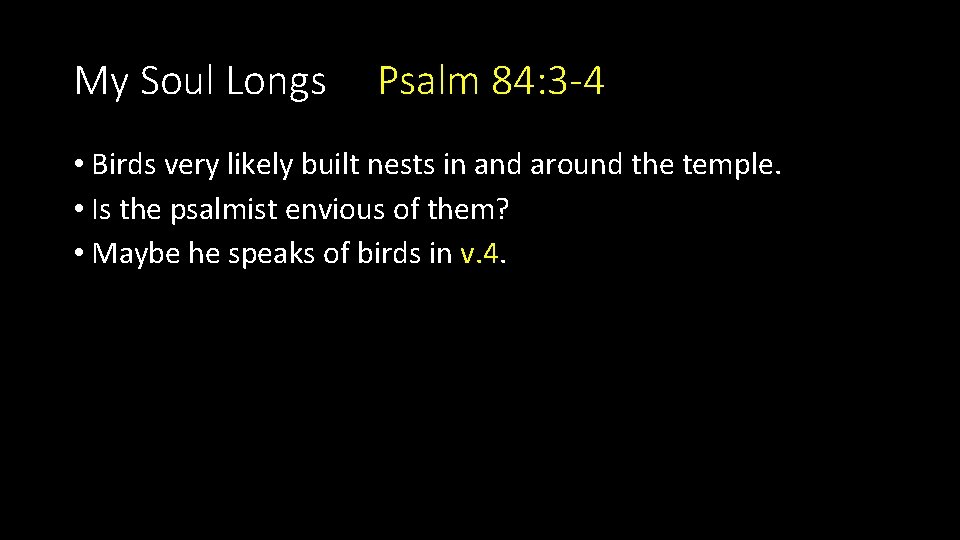 My Soul Longs Psalm 84:3-4

• Birds very likely built nests in and around the temple.
• Is the psalmist envious of them?
• Maybe he speaks of birds in v.4.